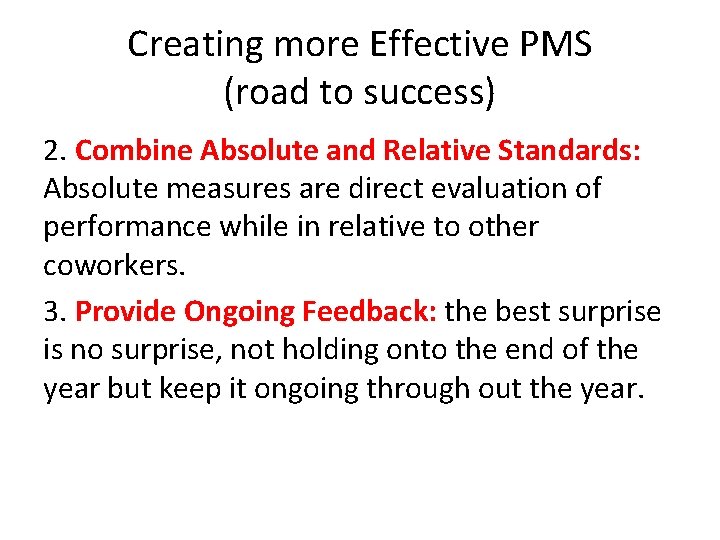 Creating more Effective PMS
(road to success)

2. Combine Absolute and Relative Standards: Absolute measures are direct evaluation of performance while in relative to other coworkers.

3. Provide Ongoing Feedback: the best surprise is no surprise, not holding onto the end of the year but keep it ongoing through out the year.